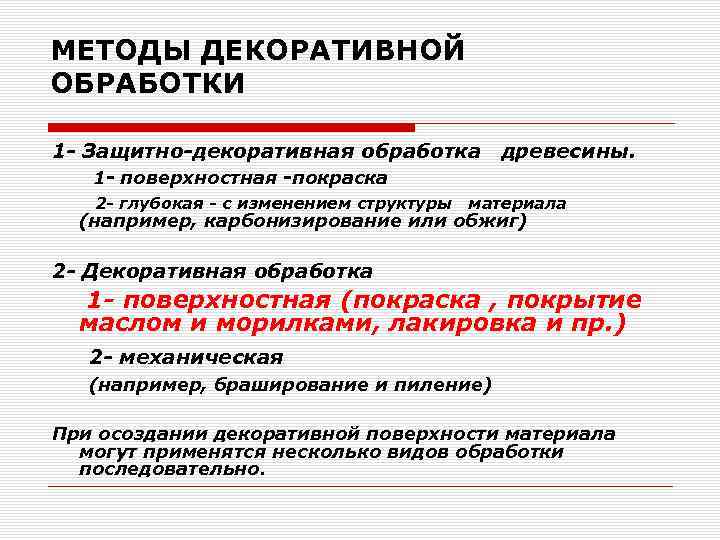 МЕТОДЫ ДЕКОРАТИВНОЙ ОБРАБОТКИ

1- Защитно-декоративная обработка древесины.

1- поверхностная -покраска

2- глубокая - с изменением структуры материала (например, карбонизирование или обжиг)

2- Декоративная обработка

1- поверхностная (покраска , покрытие маслом и морилками, лакировка и пр.)

2- механическая

(например, браширование и пиление)

При осоздании декоративной поверхности материала могут применятся несколько видов обработки последовательно.